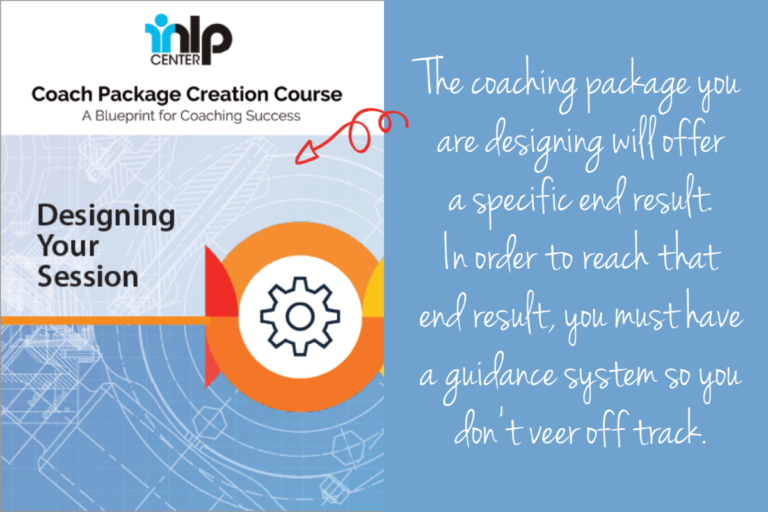 inlp CENTER

Coach Package Creation Course
A Blueprint for Coaching Success

Designing Your Session

The coaching package you are designing will offer a specific end result. In order to reach that end result, you must have a guidance system so you don't veer off track.